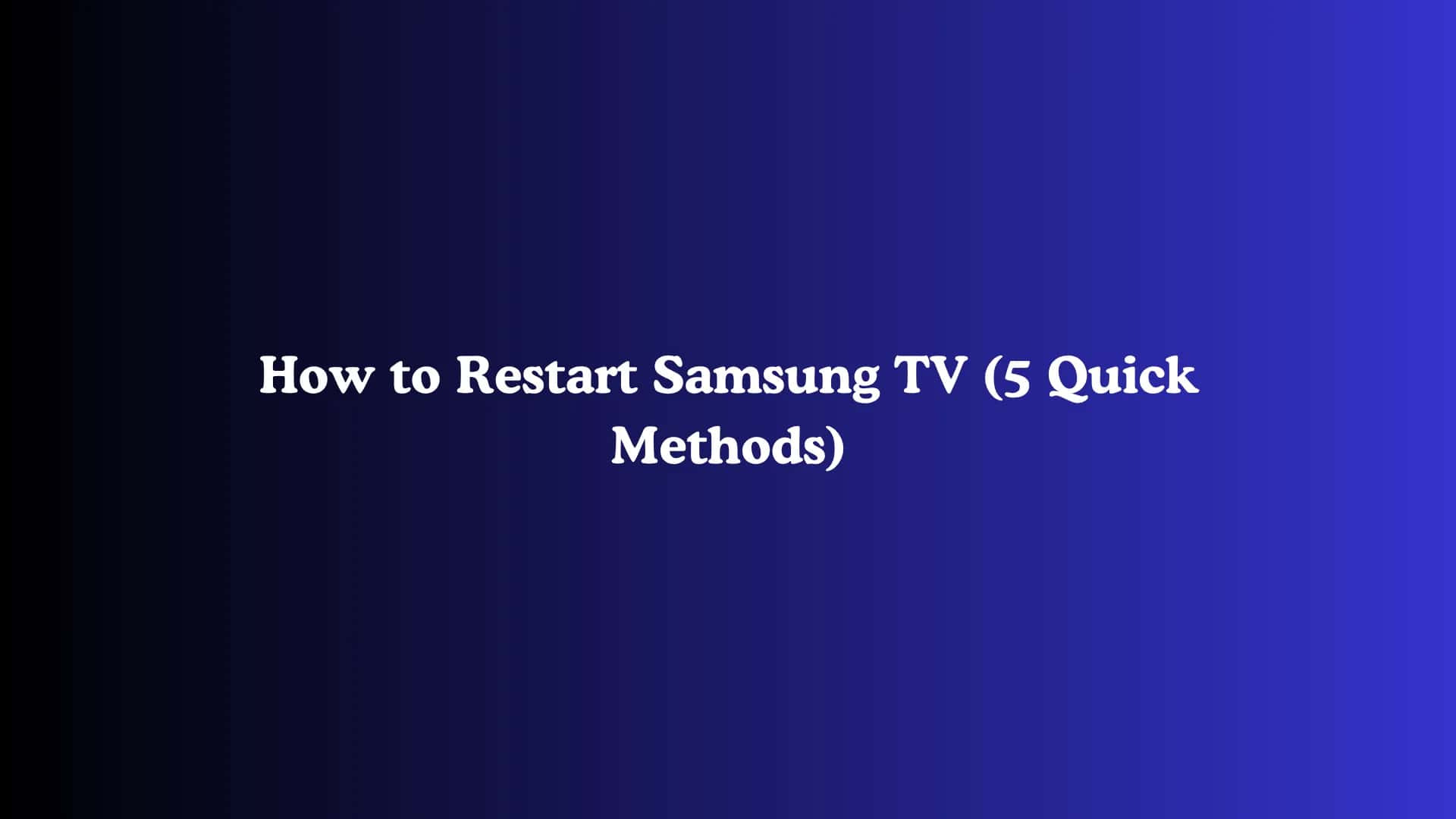 How to Restart Samsung TV (5 Quick Methods)